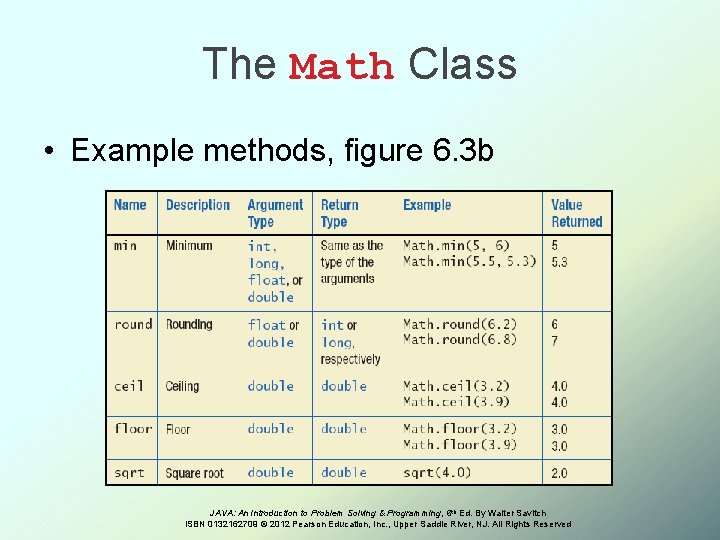 The Math Class

• Example methods, figure 6.3b

| Name | Description | Argument Type | Return Type | Example | Value Returned |
|---|---|---|---|---|---|
| min | Minimum | int, long, float, or double | Same as the type of the arguments | Math.min(5, 6) Math.min(5.5, 5.3) | 5 5.3 |
| round | Rounding | float or double | int or long, respectively | Math.round(6.2) Math.round(6.8) | 6 7 |
| ceil | Ceiling | double | double | Math.ceil(3.2) Math.ceil(3.9) | 4.0 4.0 |
| floor | Floor | double | double | Math.floor(3.2) Math.floor(3.9) | 3.0 3.0 |
| sqrt | Square root | double | double | sqrt(4.0) | 2.0 |

JAVA: An Introduction to Problem Solving & Programming, 6th Ed. By Walter Savitch
ISBN 0132162709 © 2012 Pearson Education, Inc., Upper Saddle River, NJ. All Rights Reserved